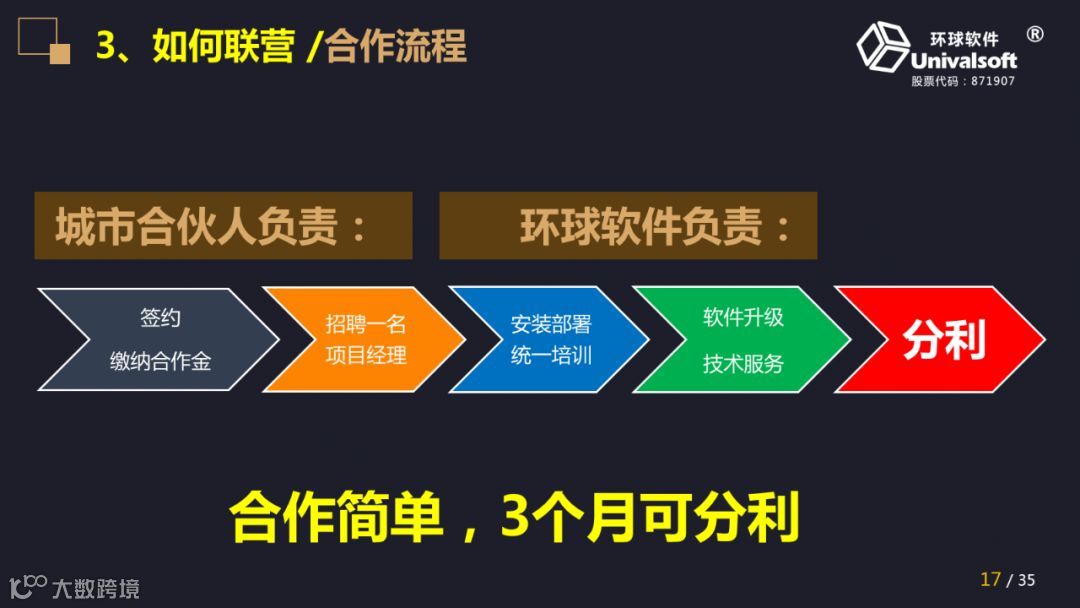 3、如何联营 /合作流程

环球软件 ®
Univalsoft
股票代码：871907

城市合伙人负责：

环球软件负责：

签约
缴纳合作金

招聘一名
项目经理

安装部署
统一培训

软件升级
技术服务

分利

合作简单，3个月可分利

大数跨境

17 / 35